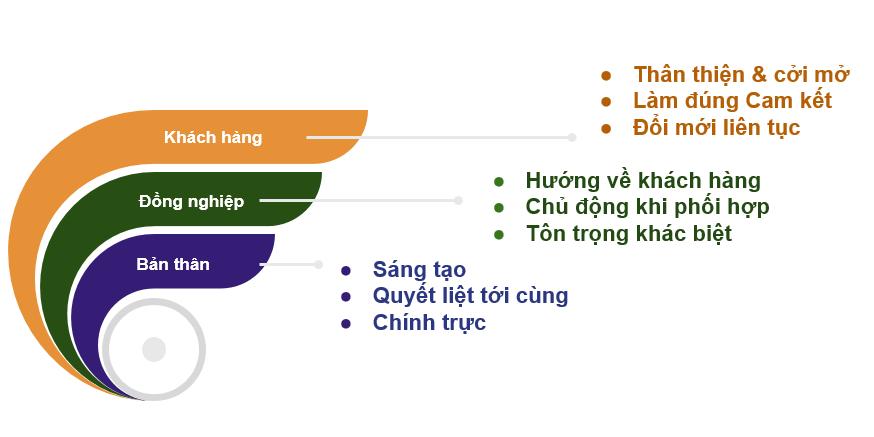 Khách hàng

- Thân thiện & cởi mở
- Làm đúng Cam kết
- Đổi mới liên tục

Đồng nghiệp

- Hướng về khách hàng
- Chủ động khi phối hợp
- Tôn trọng khác biệt

Bản thân

- Sáng tạo
- Quyết liệt tới cùng
- Chính trực